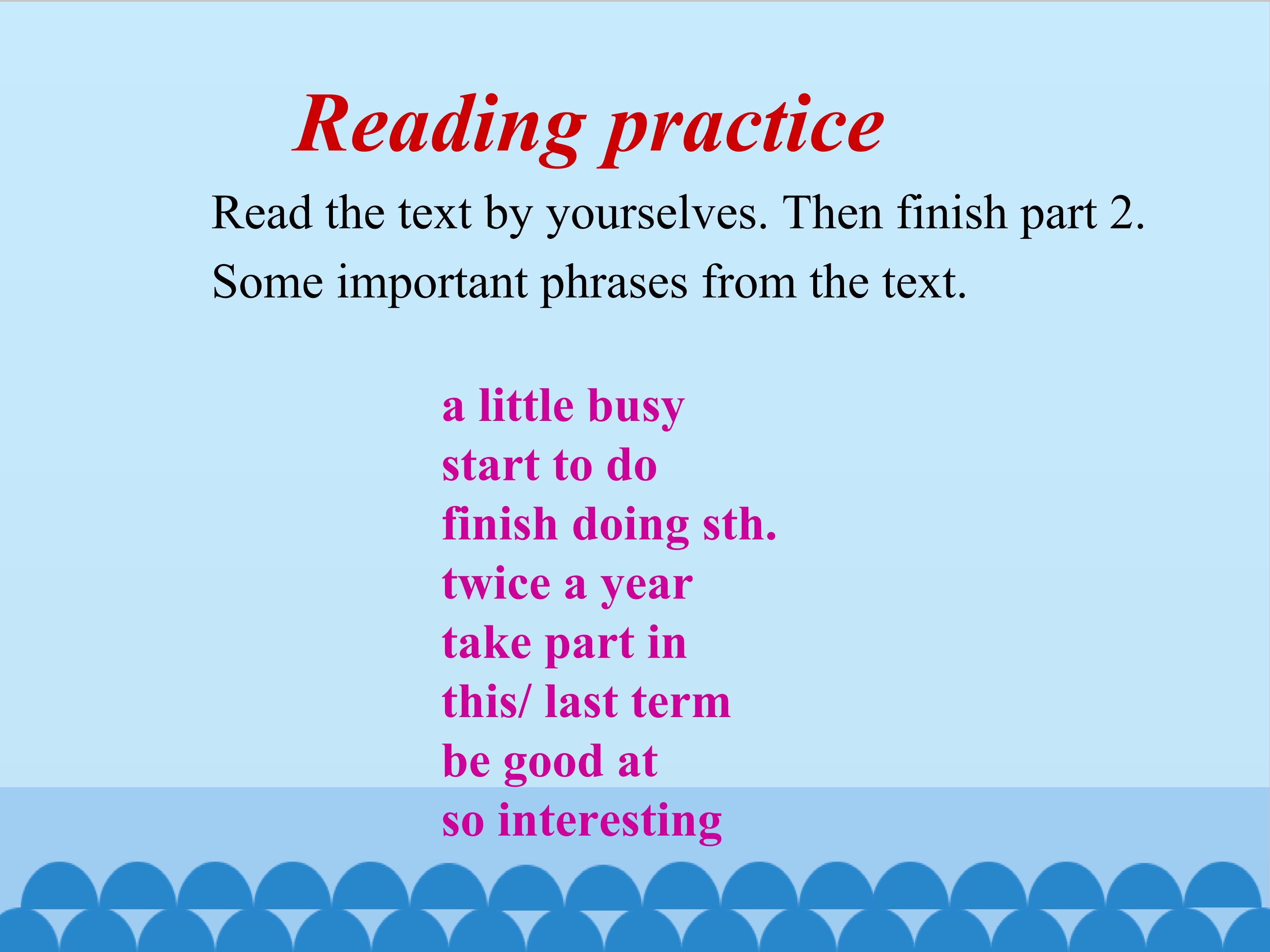 Reading practice

Read the text by yourselves. Then finish part 2.
Some important phrases from the text.

a little busy
start to do
finish doing sth.
twice a year
take part in
this/ last term
be good at
so interesting